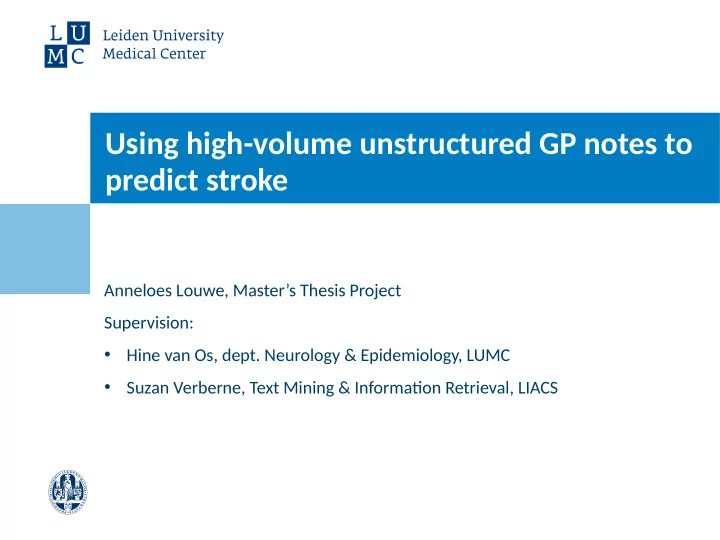 L U
M C
Leiden University
Medical Center

Using high-volume unstructured GP notes to predict stroke

Anneloes Louwe, Master’s Thesis Project

Supervision:

• Hine van Os, dept. Neurology & Epidemiology, LUMC

• Suzan Verberne, Text Mining & Information Retrieval, LIACS